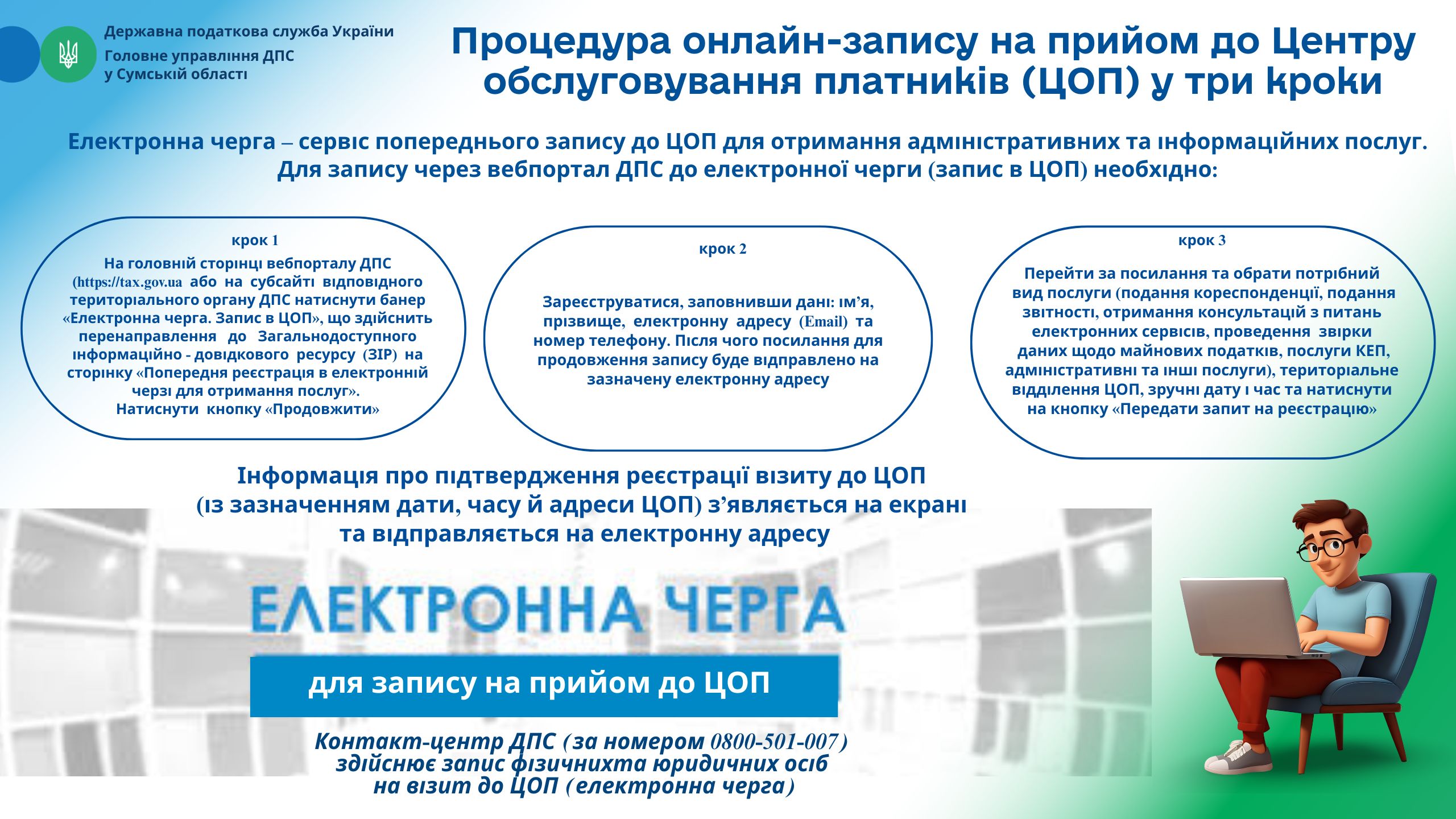 Державна податкова служба України
Головне управління ДПС
у Сумській області

Процедура онлайн-запису на прийом до Центру обслуговування платників (ЦОП) у три кроки

Електронна черга – сервіс попереднього запису до ЦОП для отримання адміністративних та інформаційних послуг.
Для запису через вебпортал ДПС до електронної черги (запис в ЦОП) необхідно:

крок 1
На головній сторінці вебпорталу ДПС (https://tax.gov.ua або на субсайті відповідного територіального органу ДПС натиснути банер «Електронна черга. Запис в ЦОП», що здійснить перенаправлення до Загальнодоступного інформаційно - довідкового ресурсу (ЗІР) на сторінку «Попередня реєстрація в електронній черзі для отримання послуг».
Натиснути кнопку «Продовжити»

крок 2
Зареєструватися, заповнивши дані: ім’я, прізвище, електронну адресу (Email) та номер телефону. Після чого посилання для продовження запису буде відправлено на зазначену електронну адресу

крок 3
Перейти за посилання та обрати потрібний вид послуги (подання кореспонденції, подання звітності, отримання консультацій з питань електронних сервісів, проведення звірки даних щодо майнових податків, послуги КЕП, адміністративні та інші послуги), територіальне відділення ЦОП, зручні дату і час та натиснути на кнопку «Передати запит на реєстрацію»

Інформація про підтвердження реєстрації візиту до ЦОП (із зазначенням дати, часу й адреси ЦОП) з’являється на екрані та відправляється на електронну адресу

ЕЛЕКТРОННА ЧЕРГА
для запису на прийом до ЦОП

Контакт-центр ДПС (за номером 0800-501-007) здійснює запис фізичнихта юридичних осіб на візит до ЦОП (електронна черга)